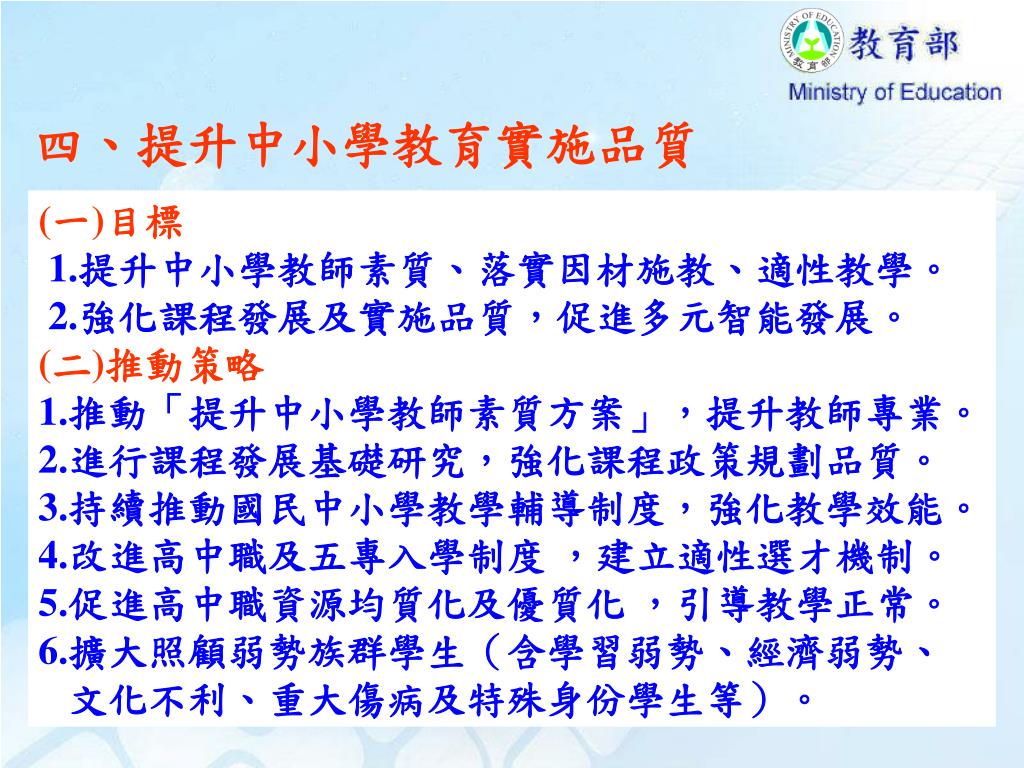 MINISTRY OF EDUCATION
教育部
教育部
Ministry of Education

四、提升中小學教育實施品質

(一)目標
1.提升中小學教師素質、落實因材施教、適性教學。
2.強化課程發展及實施品質，促進多元智能發展。
(二)推動策略
1.推動「提升中小學教師素質方案」，提升教師專業。
2.進行課程發展基礎研究，強化課程政策規劃品質。
3.持續推動國民中小學教學輔導制度，強化教學效能。
4.改進高中職及五專入學制度 ，建立適性選才機制。
5.促進高中職資源均質化及優質化 ，引導教學正常。
6.擴大照顧弱勢族群學生（含學習弱勢、經濟弱勢、文化不利、重大傷病及特殊身份學生等）。